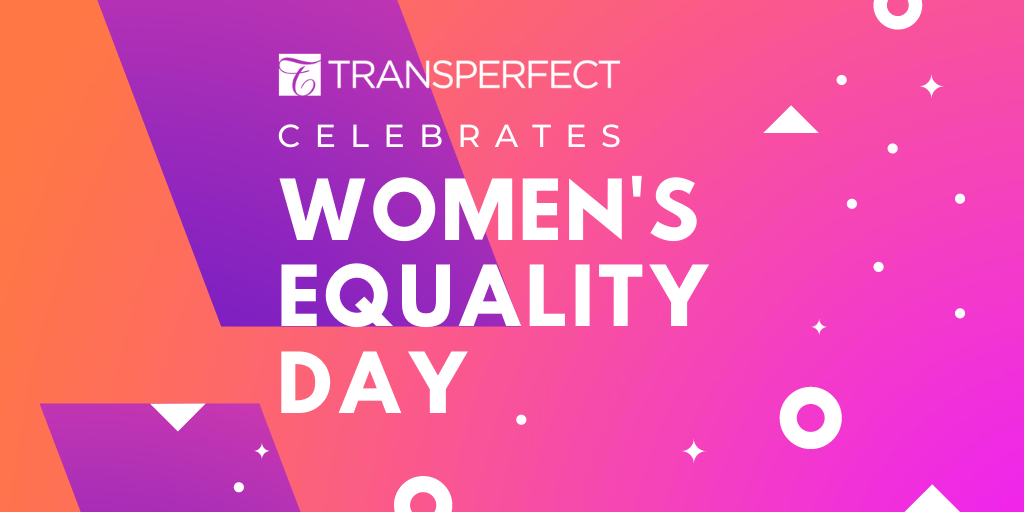 TRANSPERFECT

CELEBRATES

WOMEN'S EQUALITY DAY